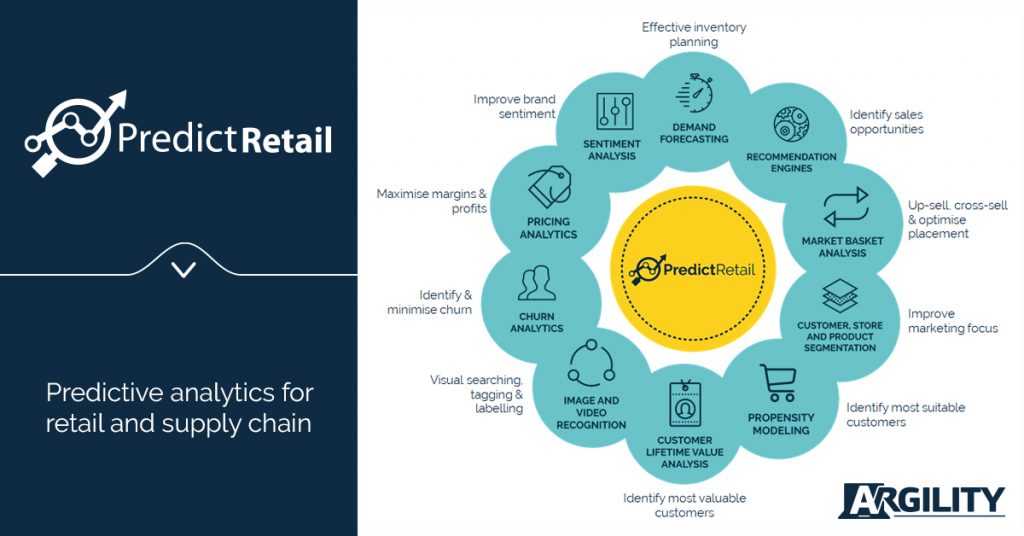 PredictRetail

Predictive analytics for retail and supply chain

Effective inventory planning

DEMAND FORECASTING

Identify sales opportunities

RECOMMENDATION ENGINES

Up-sell, cross-sell & optimise placement

MARKET BASKET ANALYSIS

Improve marketing focus

CUSTOMER, STORE AND PRODUCT SEGMENTATION

Identify most suitable customers

PROPENSITY MODELING

Identify most valuable customers

CUSTOMER LIFETIME VALUE ANALYSIS

Visual searching, tagging & labelling

IMAGE AND VIDEO RECOGNITION

Identify & minimise churn

CHURN ANALYTICS

Maximise margins & profits

PRICING ANALYTICS

Improve brand sentiment

SENTIMENT ANALYSIS

PredictRetail

ARGILITY